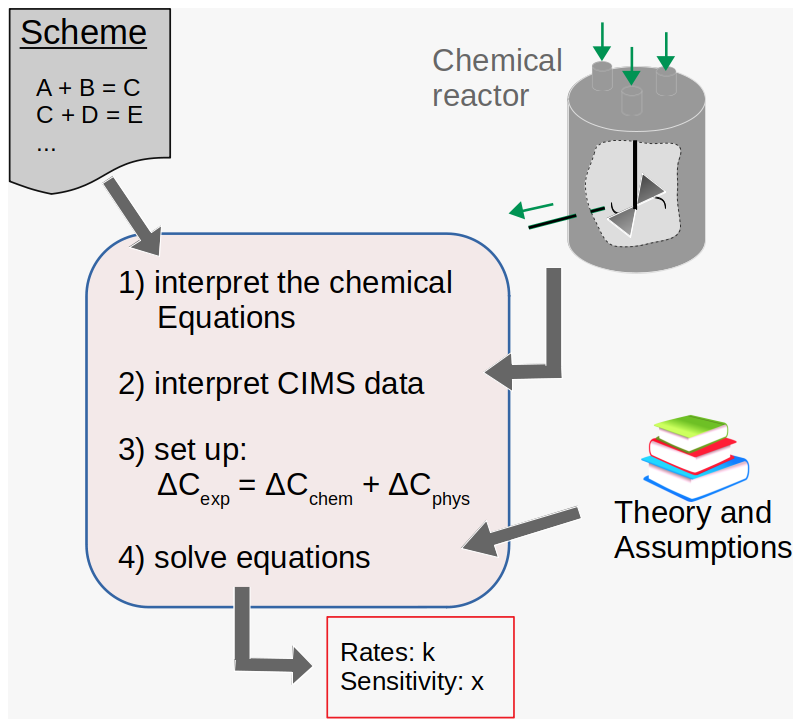 Scheme

A + B = C
C + D = E
...

Chemical reactor

1) interpret the chemical Equations

2) interpret CIMS data

3) set up:
$\Delta C_{exp} = \Delta C_{chem} + \Delta C_{phys}$

4) solve equations

Theory and Assumptions

Rates: k
Sensitivity: x